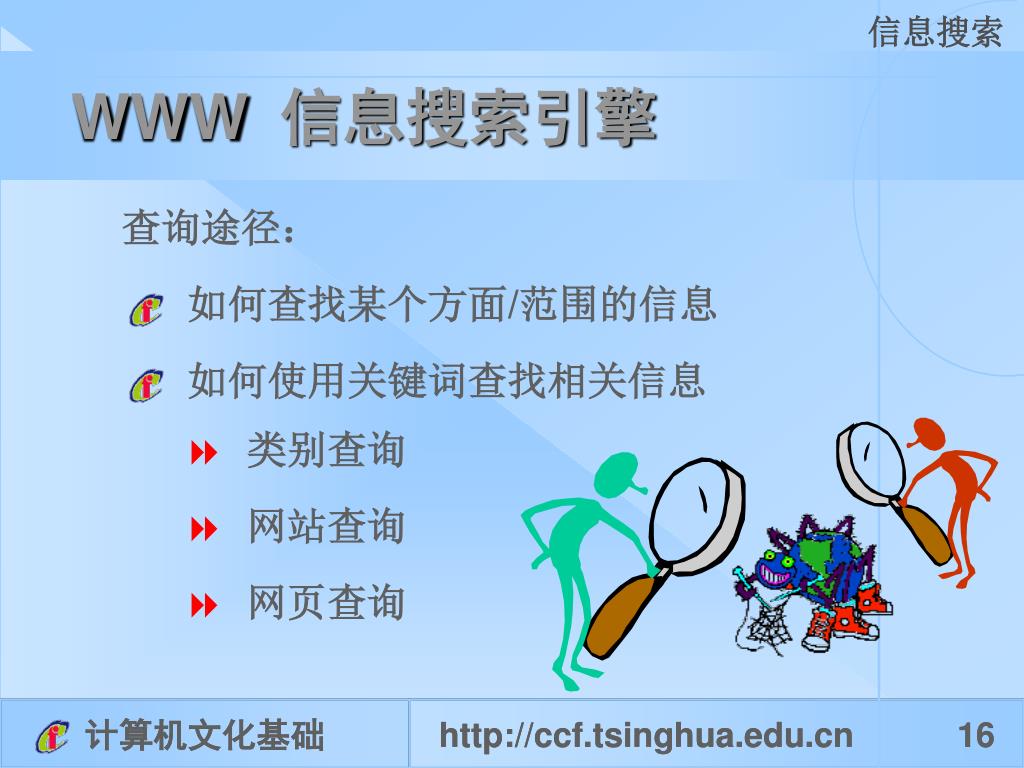 信息搜索

WWW 信息搜索引擎

查询途径：

如何查找某个方面/范围的信息

如何使用关键词查找相关信息

类别查询

网站查询

网页查询

计算机文化基础

http://ccf.tsinghua.edu.cn

16